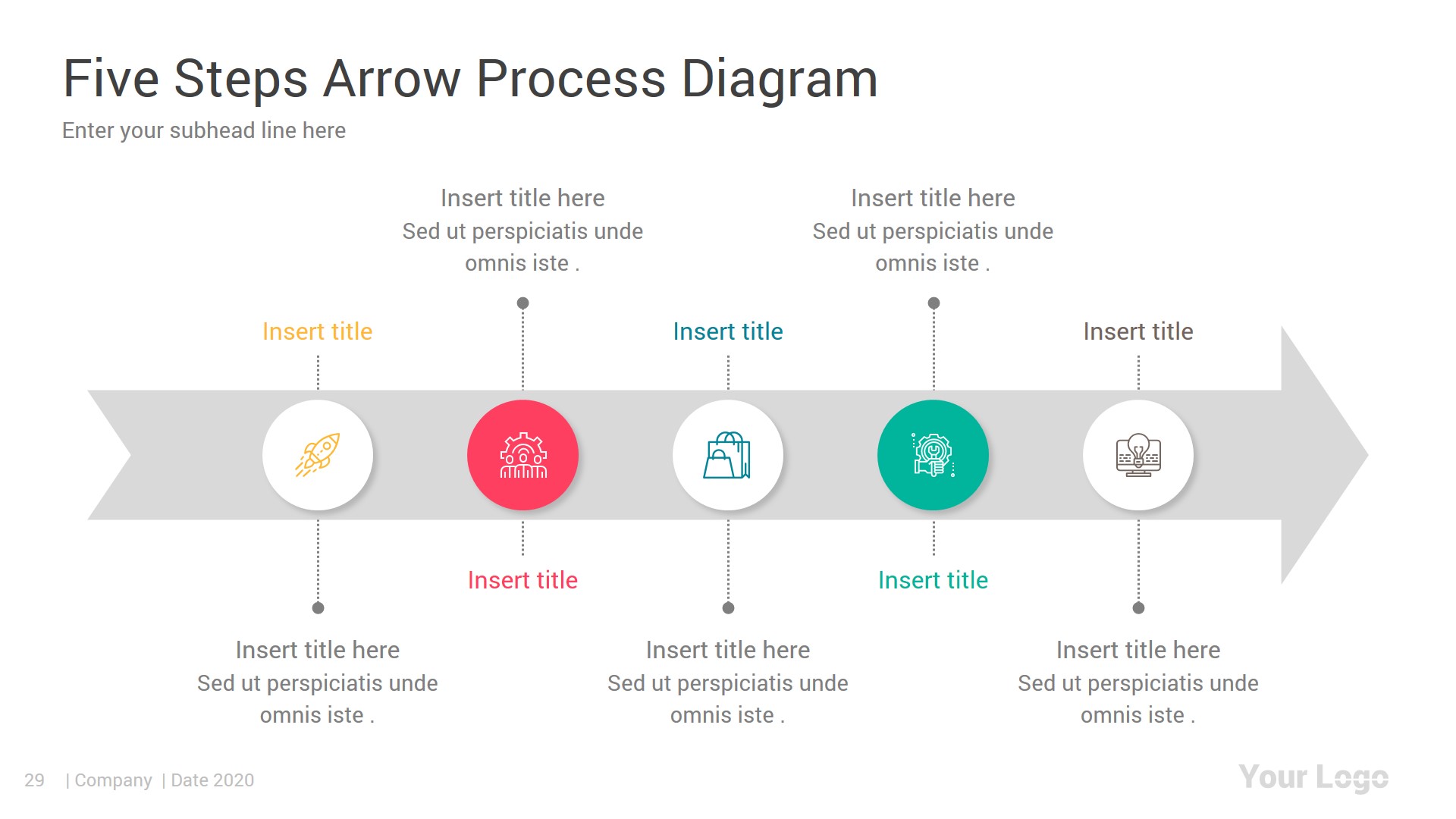 Five Steps Arrow Process Diagram

Enter your subhead line here

Insert title here
Sed ut perspiciatis unde omnis iste .

Insert title here
Sed ut perspiciatis unde omnis iste .

Insert title

Insert title

Insert title

Insert title

Insert title

Insert title here
Sed ut perspiciatis unde omnis iste .

Insert title here
Sed ut perspiciatis unde omnis iste .

Insert title here
Sed ut perspiciatis unde omnis iste .

29 | Company | Date 2020

Your Logo